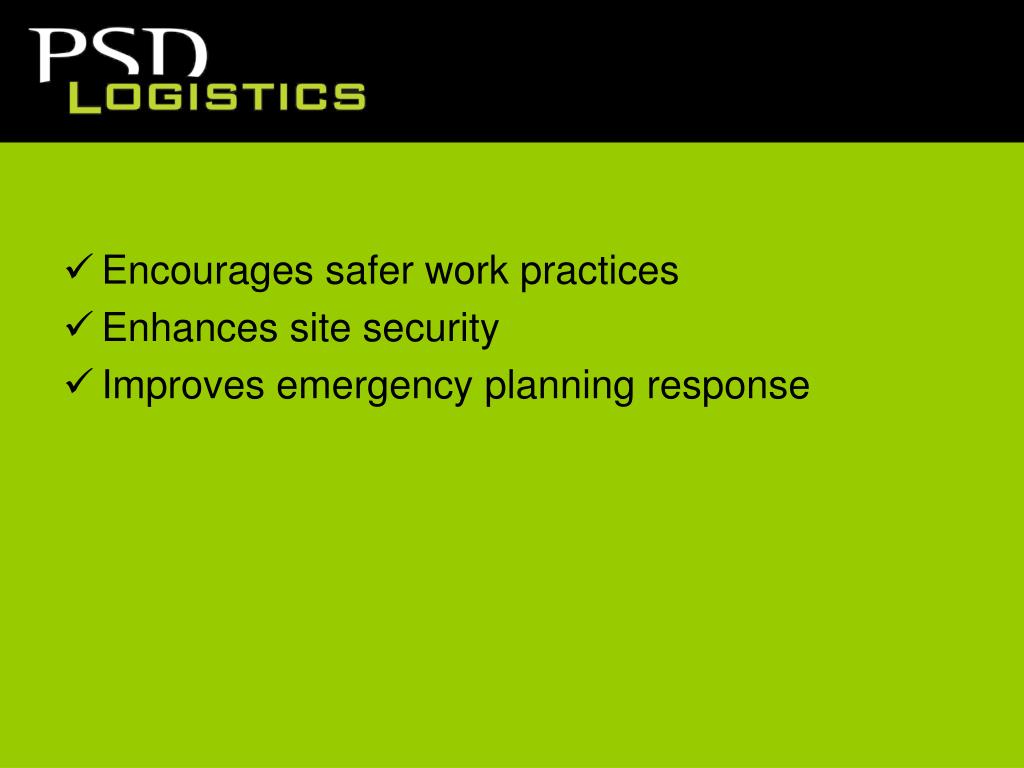 PSD
LOGISTICS

✓ Encourages safer work practices
✓ Enhances site security
✓ Improves emergency planning response